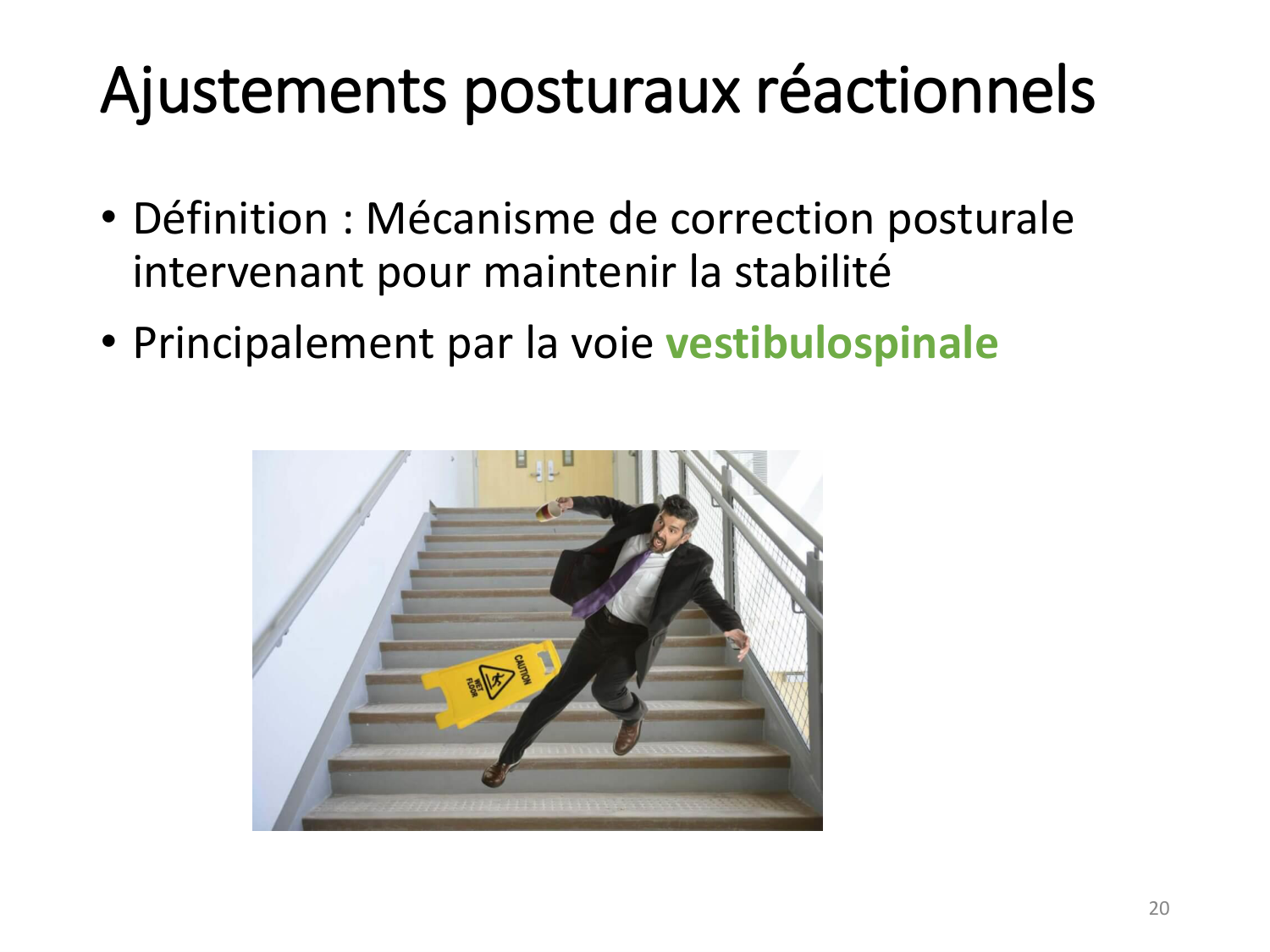 Ajustements posturaux réactionnels

• Définition : Mécanisme de correction posturale intervenant pour maintenir la stabilité

• Principalement par la voie vestibulospinale

CAUTION
WET FLOOR

20